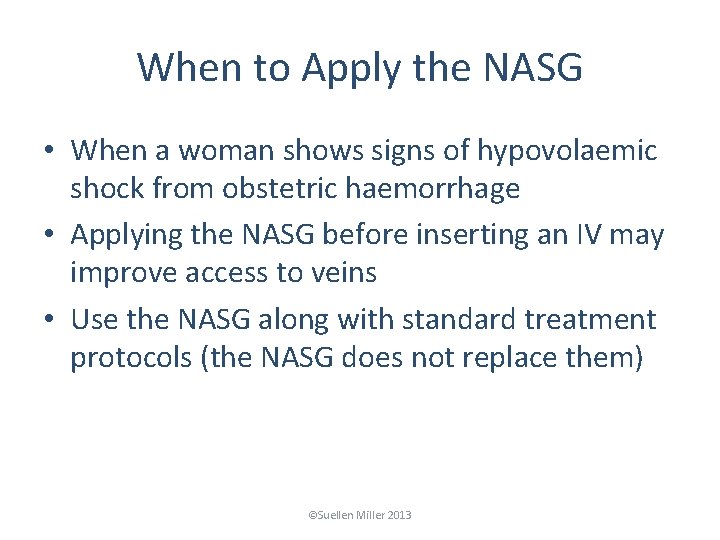 When to Apply the NASG

• When a woman shows signs of hypovolaemic shock from obstetric haemorrhage
• Applying the NASG before inserting an IV may improve access to veins
• Use the NASG along with standard treatment protocols (the NASG does not replace them)

©Suellen Miller 2013